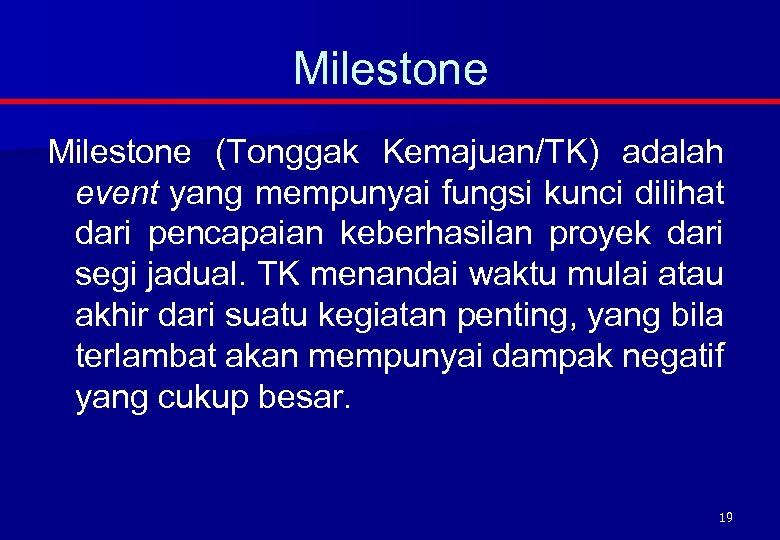 Milestone

Milestone (Tonggak Kemajuan/TK) adalah event yang mempunyai fungsi kunci dilihat dari pencapaian keberhasilan proyek dari segi jadual. TK menandai waktu mulai atau akhir dari suatu kegiatan penting, yang bila terlambat akan mempunyai dampak negatif yang cukup besar.

19